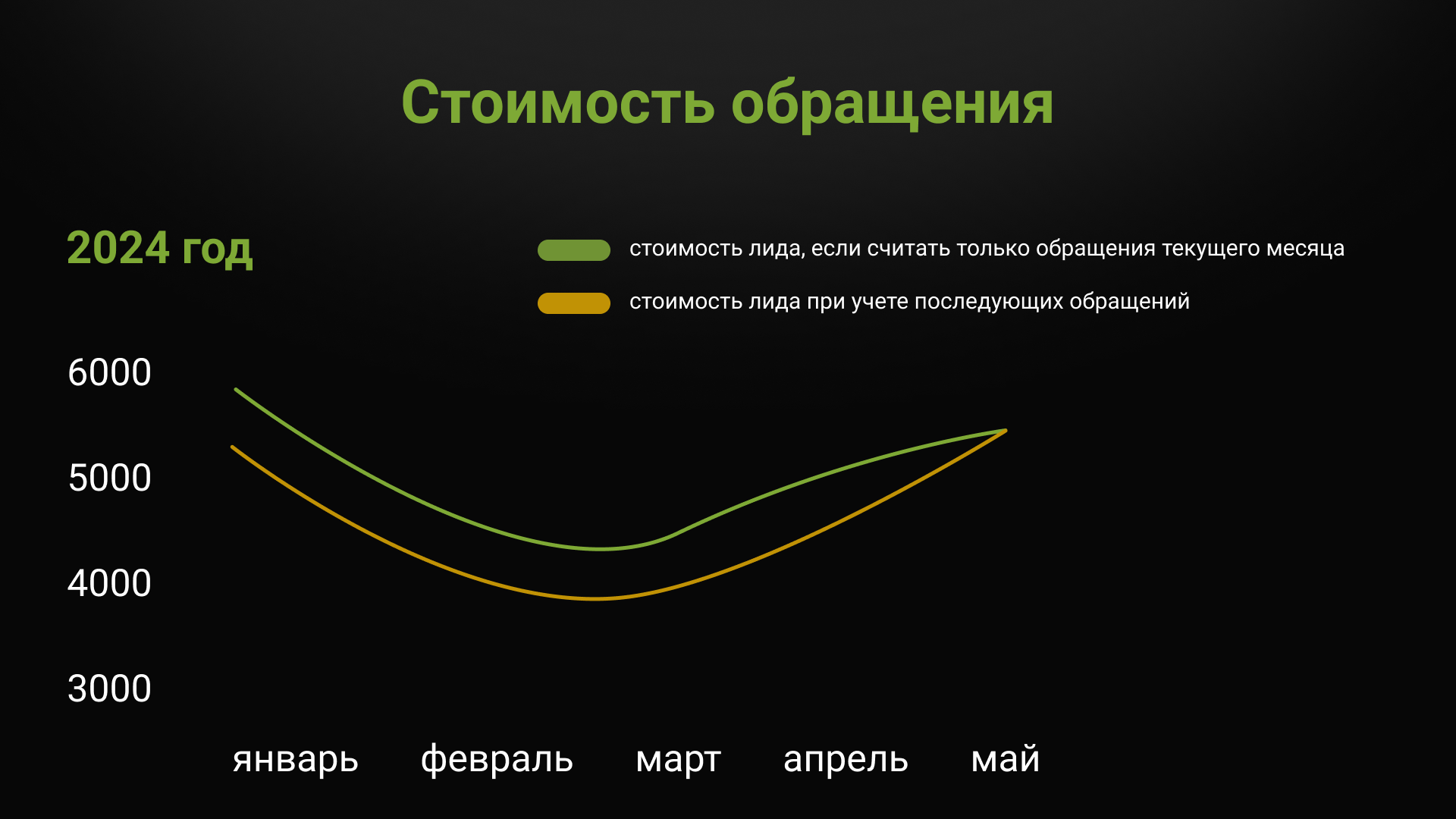 Стоимость обращения

2024 год

стоимость лида, если считать только обращения текущего месяца

стоимость лида при учете последующих обращений

6000

5000

4000

3000

январь февраль март апрель май